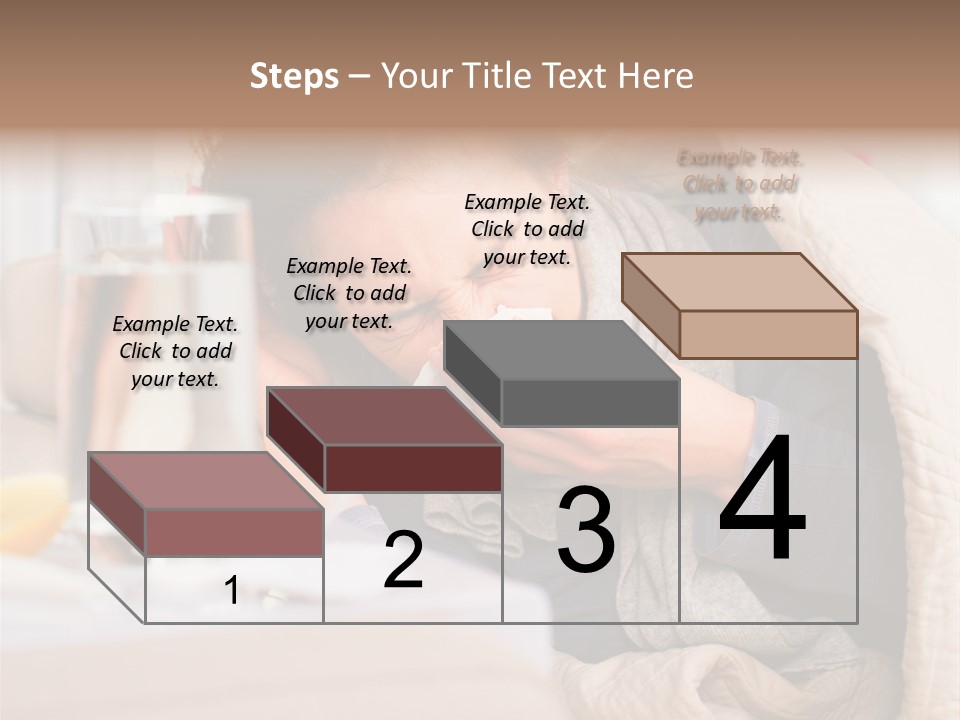 Steps – Your Title Text Here

Example Text. Click to add your text.

Example Text. Click to add your text.

Example Text. Click to add your text.

Example Text. Click to add your text.

1

2

3

4